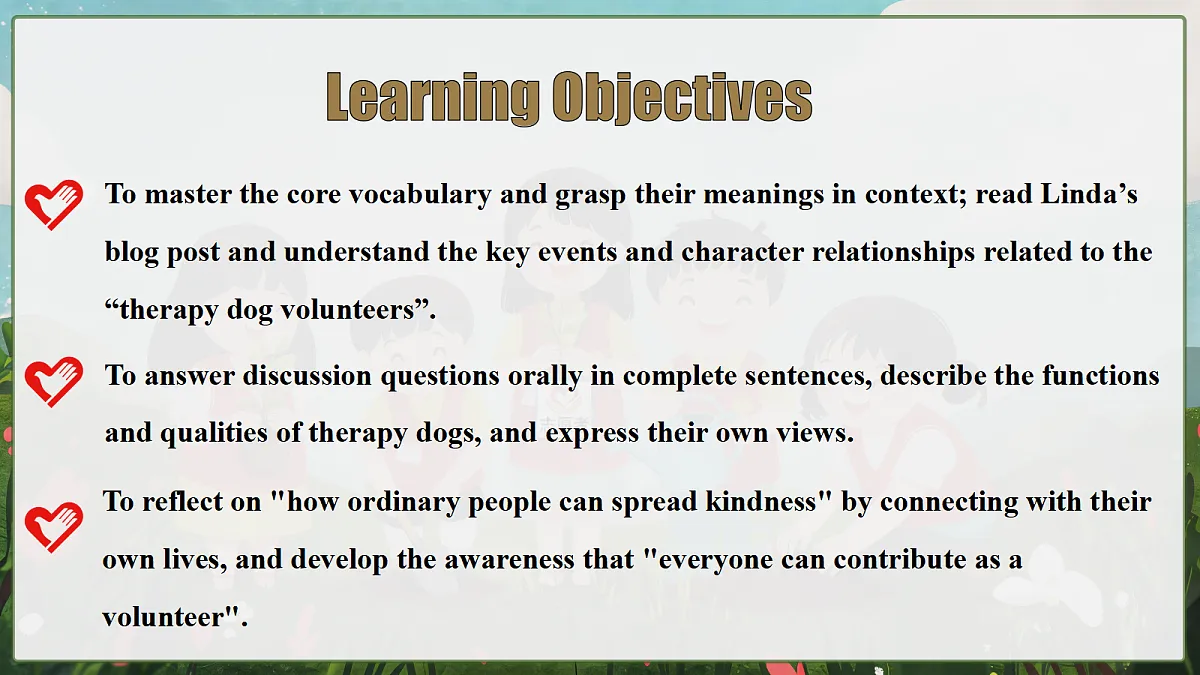 Learning Objectives

To master the core vocabulary and grasp their meanings in context; read Linda's blog post and understand the key events and character relationships related to the "therapy dog volunteers".

To answer discussion questions orally in complete sentences, describe the functions and qualities of therapy dogs, and express their own views.

To reflect on "how ordinary people can spread kindness" by connecting with their own lives, and develop the awareness that "everyone can contribute as a volunteer".